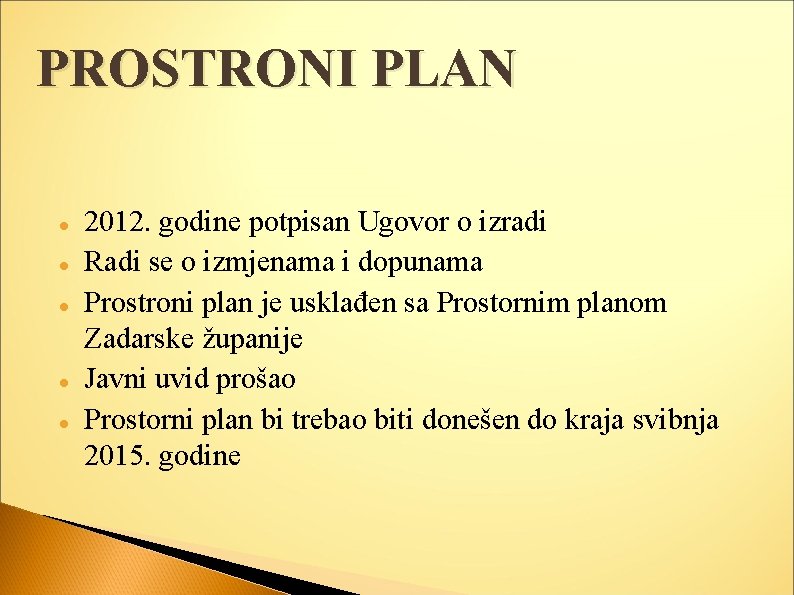 PROSTRONI PLAN

- 2012. godine potpisan Ugovor o izradi
- Radi se o izmjenama i dopunama
- Prostroni plan je usklađen sa Prostornim planom Zadarske županije
- Javni uvid prošao
- Prostorni plan bi trebao biti donešen do kraja svibnja 2015. godine